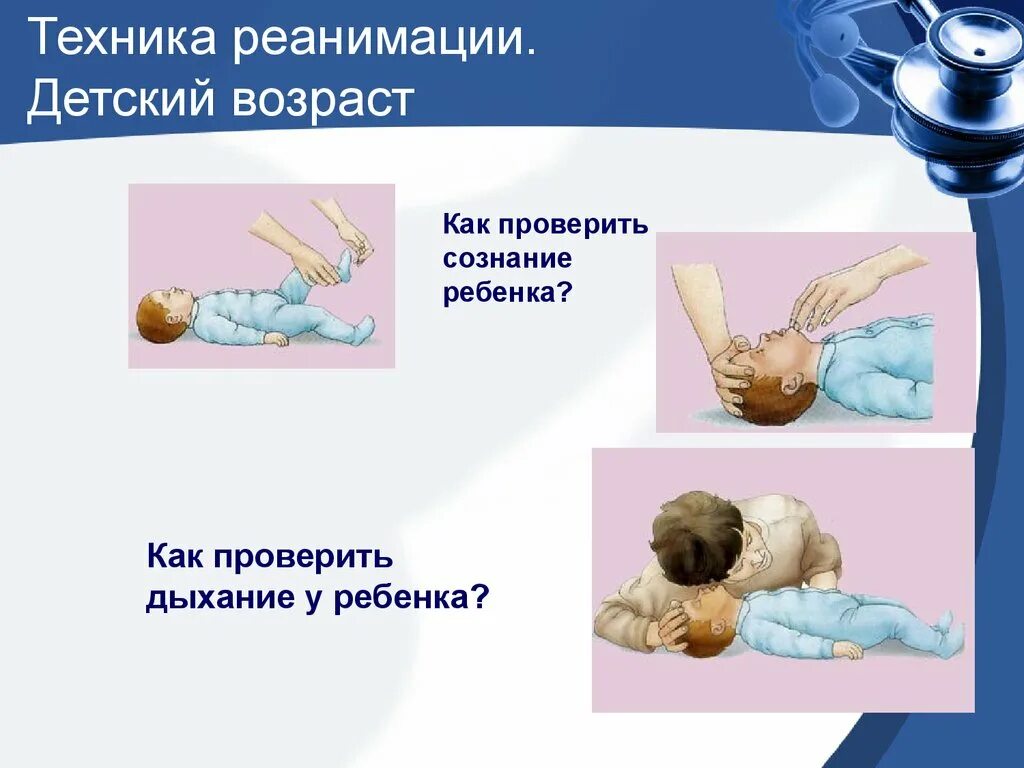 Техника реанимации. Детский возраст

Как проверить сознание ребенка?

Как проверить дыхание у ребенка?